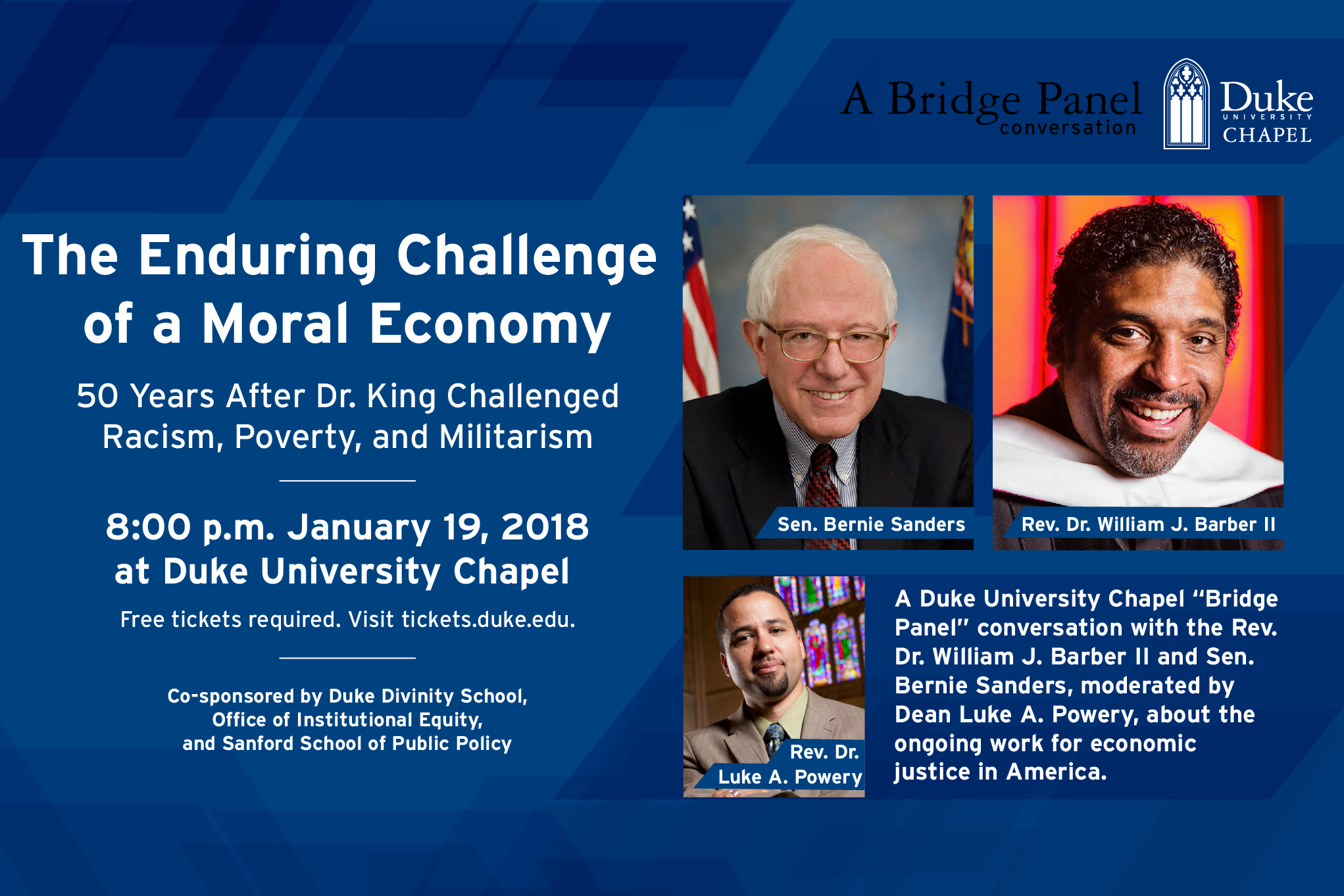 A Bridge Panel conversation

Duke UNIVERSITY CHAPEL

The Enduring Challenge of a Moral Economy

50 Years After Dr. King Challenged Racism, Poverty, and Militarism

8:00 p.m. January 19, 2018 at Duke University Chapel

Free tickets required. Visit tickets.duke.edu.

Co-sponsored by Duke Divinity School, Office of Institutional Equity, and Sanford School of Public Policy

Sen. Bernie Sanders

Rev. Dr. William J. Barber II

Rev. Dr. Luke A. Powery

A Duke University Chapel "Bridge Panel" conversation with the Rev. Dr. William J. Barber II and Sen. Bernie Sanders, moderated by Dean Luke A. Powery, about the ongoing work for economic justice in America.